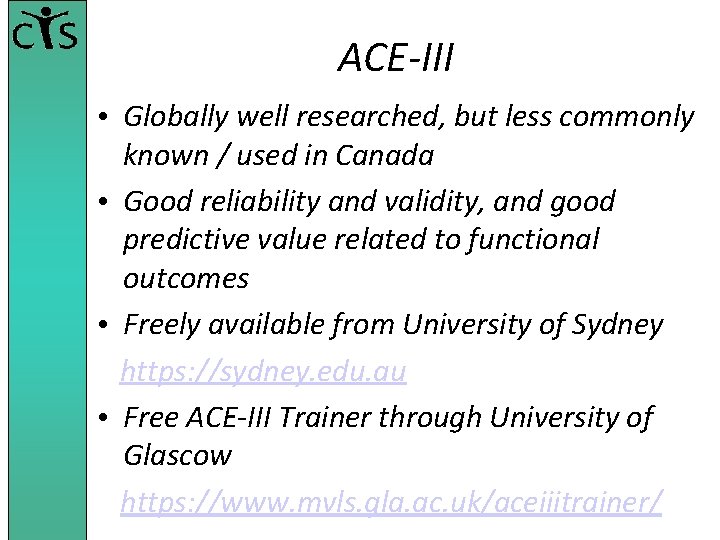 CIS

ACE-III

• Globally well researched, but less commonly known / used in Canada

• Good reliability and validity, and good predictive value related to functional outcomes

• Freely available from University of Sydney

https://sydney.edu.au

• Free ACE-III Trainer through University of Glascow

https://www.mvls.gla.ac.uk/aceiiitrainer/